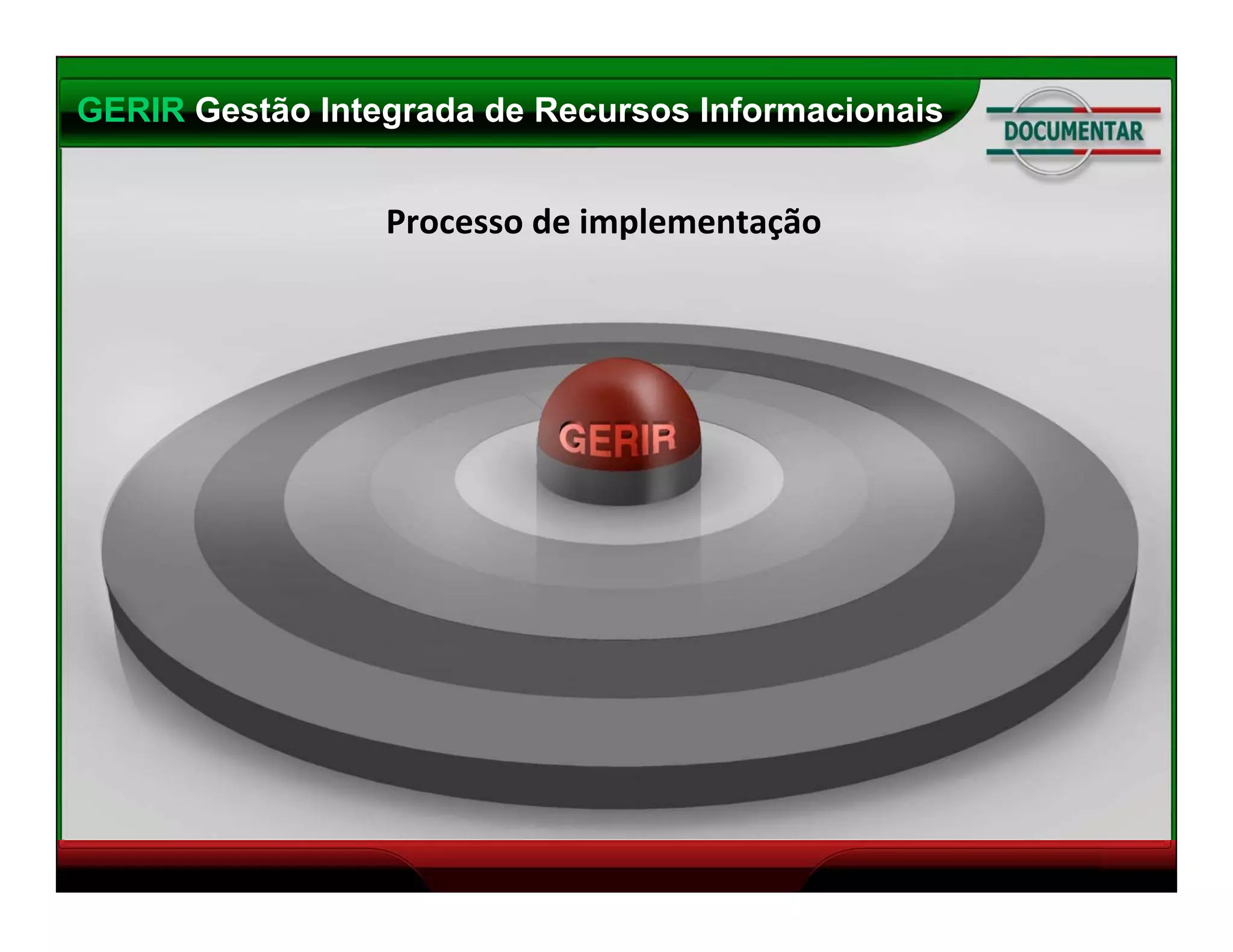 GERIR Gestão Integrada de Recursos Informacionais

DOCUMENTAR

Processo de implementação

GERIR